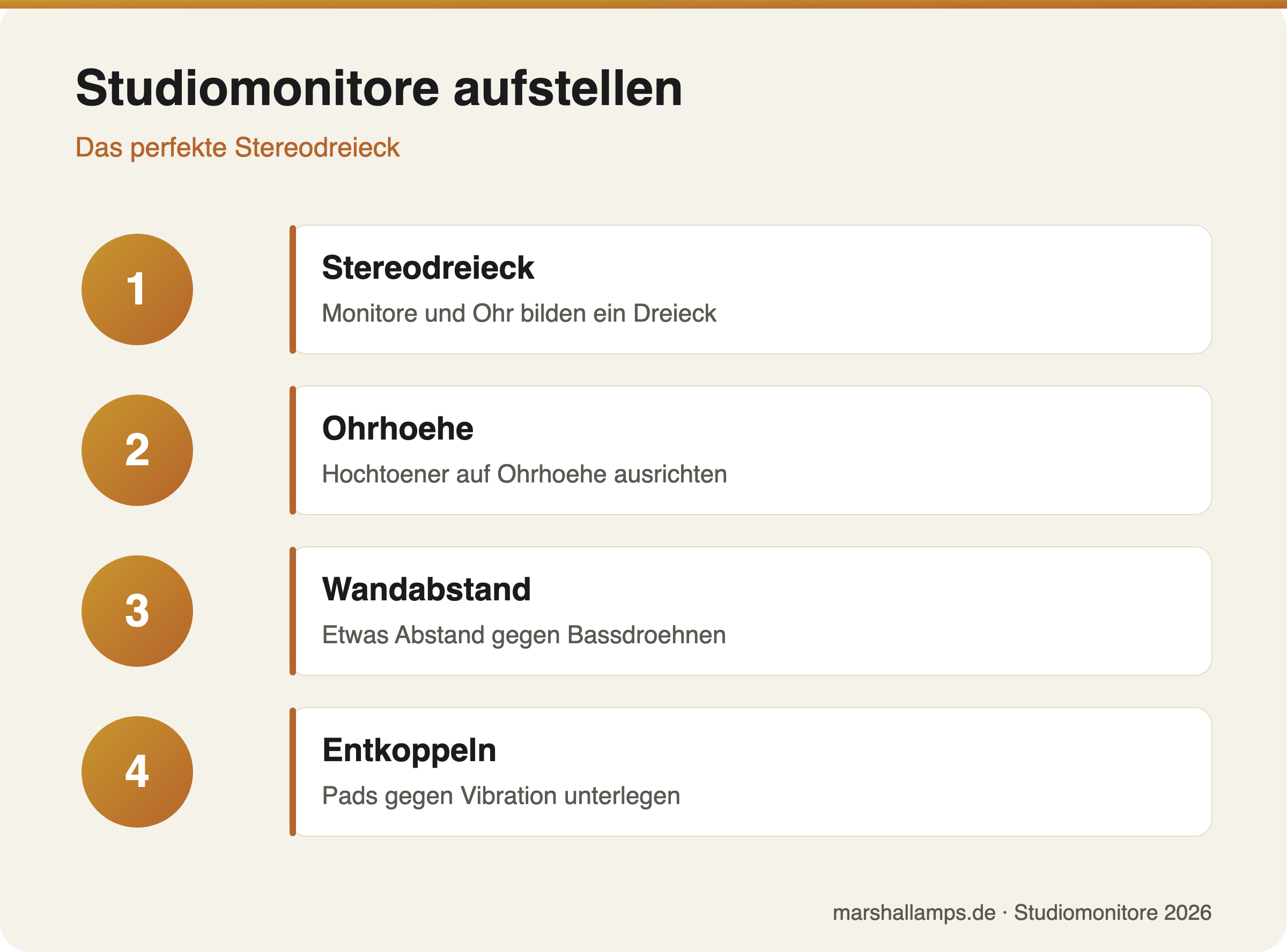 Studiomonitore aufstellen

Das perfekte Stereodreieck

1

Stereodreieck

Monitore und Ohr bilden ein Dreieck

2

Ohrhoehe

Hochtoener auf Ohrhoehe ausrichten

3

Wandabstand

Etwas Abstand gegen Bassdroehnen

4

Entkoppeln

Pads gegen Vibration unterlegen

marshallamps.de · Studiomonitore 2026